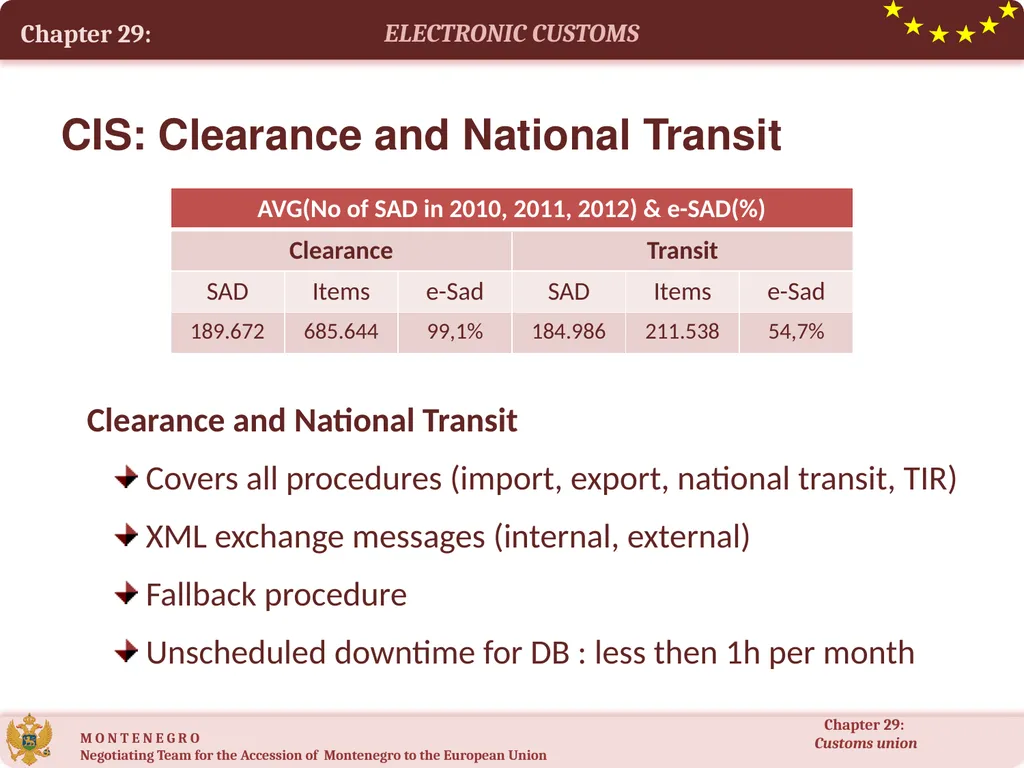 Chapter 29: ELECTRONIC CUSTOMS

CIS: Clearance and National Transit

| AVG(No of SAD in 2010, 2011, 2012) & e-SAD(%) | | | | | |
|---|---|---|---|---|---|
| Clearance | | | Transit | | |
| SAD | Items | e-Sad | SAD | Items | e-Sad |
| 189.672 | 685.644 | 99,1% | 184.986 | 211.538 | 54,7% |

Clearance and National Transit

Covers all procedures (import, export, national transit, TIR)

XML exchange messages (internal, external)

Fallback procedure

Unscheduled downtime for DB : less then 1h per month

MONTENEGRO
Negotiating Team for the Accession of Montenegro to the European Union

Chapter 29:
Customs union